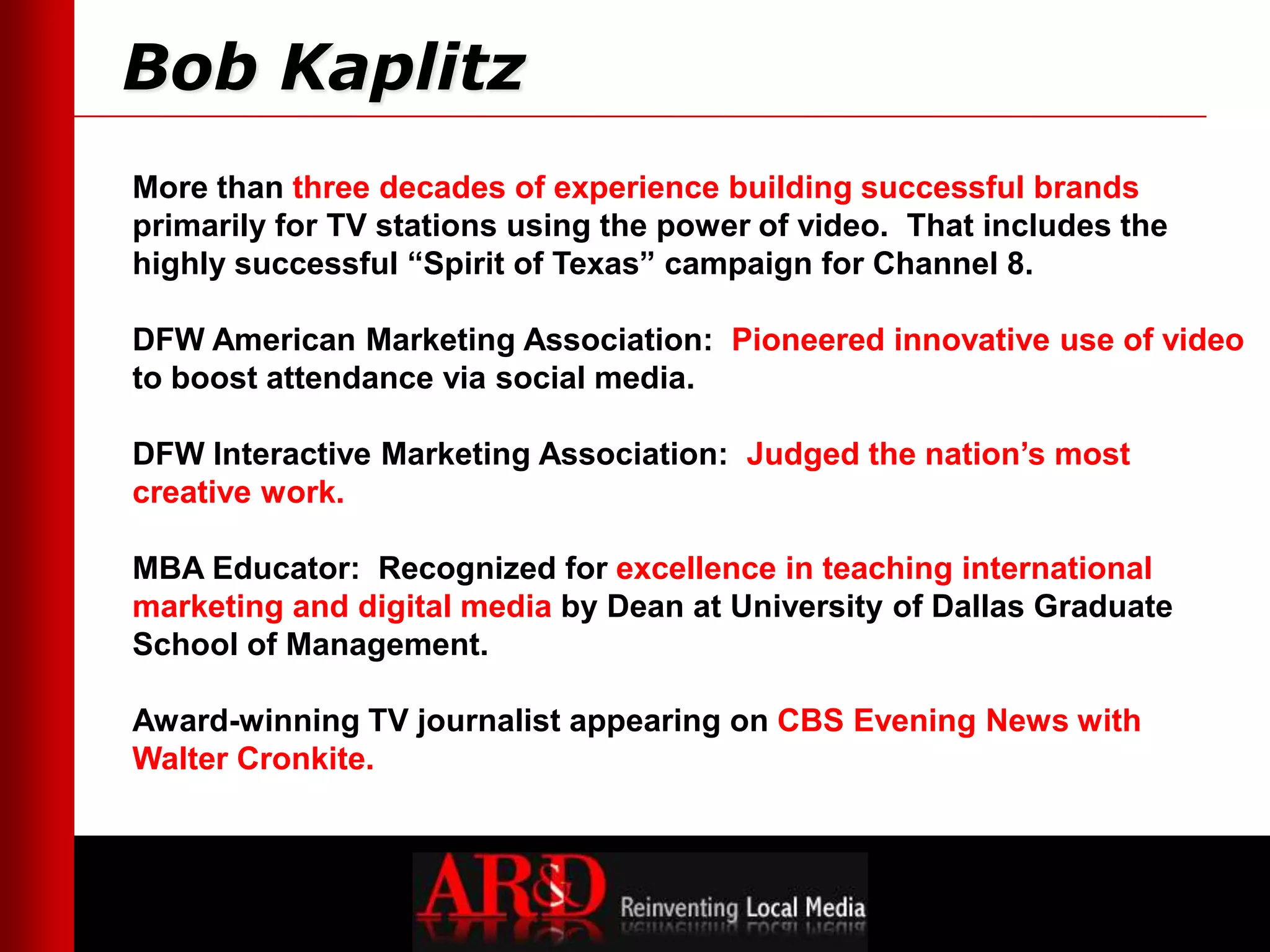 Bob Kaplitz

More than three decades of experience building successful brands primarily for TV stations using the power of video.  That includes the highly successful “Spirit of Texas” campaign for Channel 8.

DFW American Marketing Association:  Pioneered innovative use of video to boost attendance via social media.

DFW Interactive Marketing Association:  Judged the nation’s most creative work.

MBA Educator:  Recognized for excellence in teaching international marketing and digital media by Dean at University of Dallas Graduate School of Management.

Award-winning TV journalist appearing on CBS Evening News with Walter Cronkite.

AR&D Reinventing Local Media